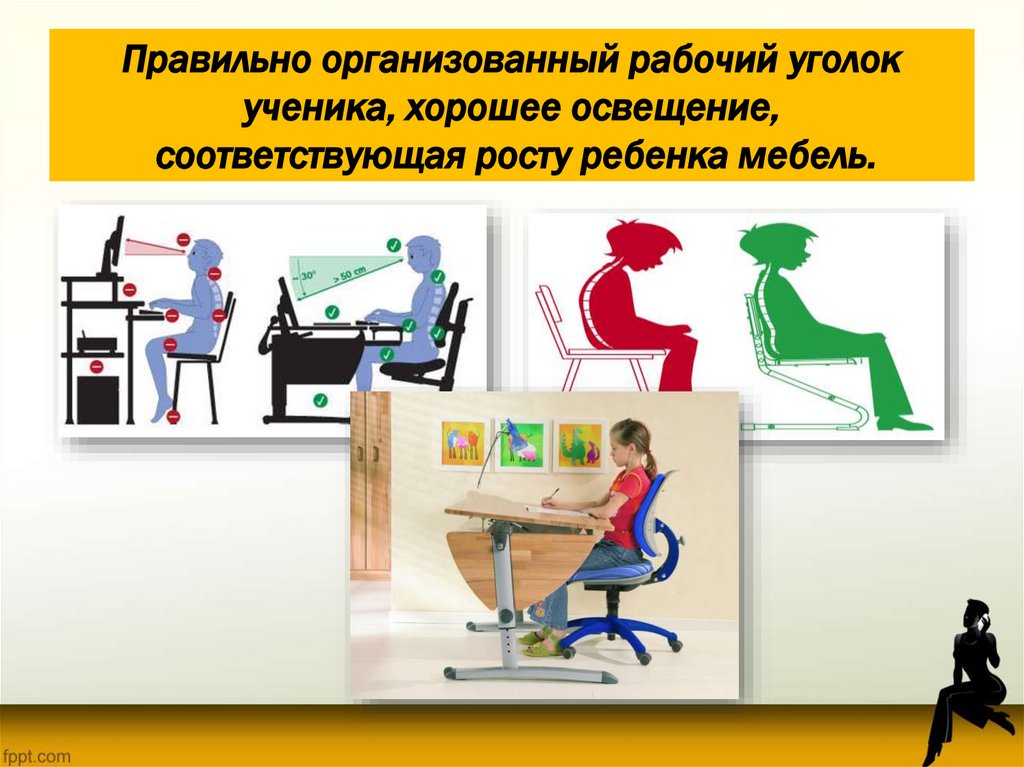 Правильно организованный рабочий уголок ученика, хорошее освещение, соответствующая росту ребенка мебель.

~30°

> 50 cm

fppt.com